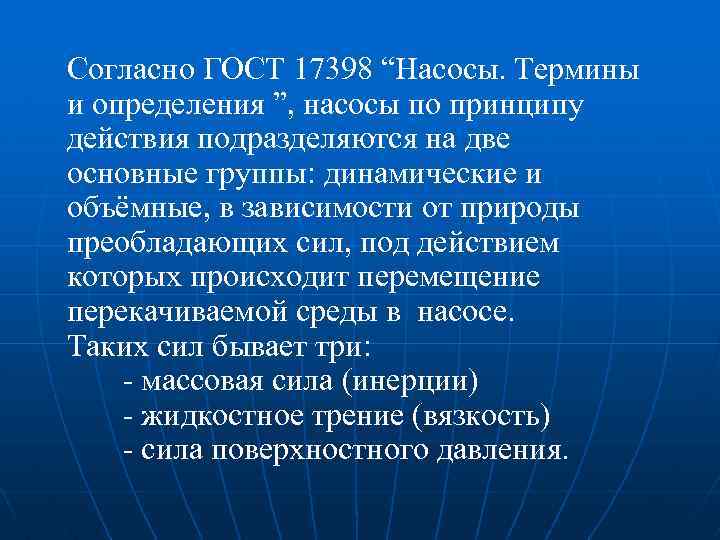 Согласно ГОСТ 17398 “Насосы. Термины и определения ”, насосы по принципу действия подразделяются на две основные группы: динамические и объёмные, в зависимости от природы преобладающих сил, под действием которых происходит перемещение перекачиваемой среды в насосе.
Таких сил бывает три:
- массовая сила (инерции)
- жидкостное трение (вязкость)
- сила поверхностного давления.